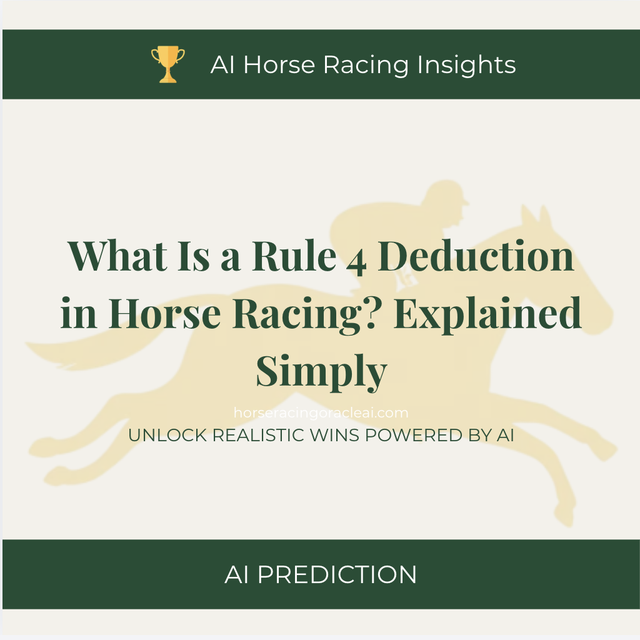 AI Horse Racing Insights

What Is a Rule 4 Deduction in Horse Racing? Explained Simply

horseracingoracleai.com

UNLOCK REALISTIC WINS POWERED BY AI

AI PREDICTION